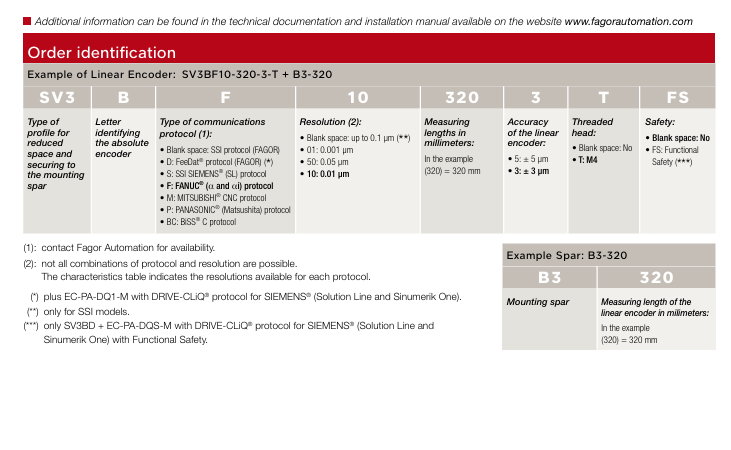 Additional information can be found in the technical documentation and installation manual available on the website www.fagorautomation.com

Order identification

Example of Linear Encoder: SV3BF10-320-3-T + B3-320

| SV3 | B | F | 10 | 320 | 3 | T | FS |
|---|---|---|---|---|---|---|---|
| Type of profile for reduced space and securing to the mounting spar | Letter identifying the absolute encoder | Type of communications protocol (1): • Blank space: SSI protocol (FAGOR) • D: FeeDat® protocol (FAGOR) (*) • S: SSI SIEMENS® (SL) protocol • F: FANUC® ($\alpha$ and $\alpha$i) protocol • M: MITSUBISHI® CNC protocol • P: PANASONIC® (Matsushita) protocol • BC: BiSS® C protocol | Resolution (2): • Blank space: up to 0.1 µm (**) • 01: 0.001 µm • 50: 0.05 µm • 10: 0.01 µm | Measuring lengths in millimeters: In the example (320) = 320 mm | Accuracy of the linear encoder: • 5: ± 5 µm • 3: ± 3 µm | Threaded head: • Blank space: No • T: M4 | Safety: • Blank space: No • FS: Functional Safety (***) |

(1): contact Fagor Automation for availability.
(2): not all combinations of protocol and resolution are possible. The characteristics table indicates the resolutions available for each protocol.

(*) plus EC-PA-DQ1-M with DRIVE-CLiQ® protocol for SIEMENS® (Solution Line and Sinumerik One).
(**) only for SSI models.
(***) only SV3BD + EC-PA-DQS-M with DRIVE-CLiQ® protocol for SIEMENS® (Solution Line and Sinumerik One) with Functional Safety.

Example Spar: B3-320

| B3 | 320 |
|---|---|
| Mounting spar | Measuring length of the linear encoder in milimeters: In the example (320) = 320 mm |